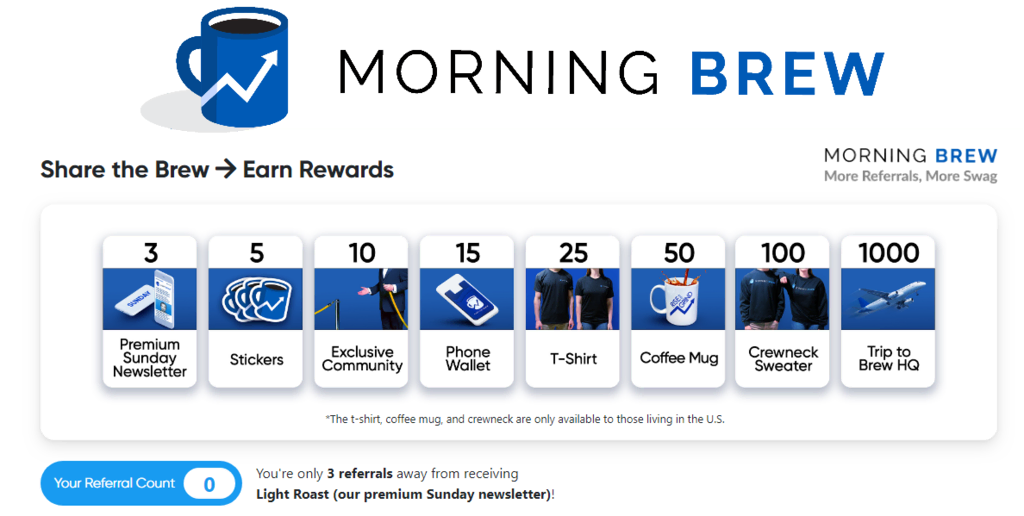 MORNING BREW

Share the Brew → Earn Rewards

MORNING BREW
More Referrals, More Swag

3
SUNDAY
Premium Sunday Newsletter

5
Stickers

10
Exclusive Community

15
Phone Wallet

25
T-Shirt

50
Coffee Mug

100
Crewneck Sweater

1000
Trip to Brew HQ

*The t-shirt, coffee mug, and crewneck are only available to those living in the U.S.

Your Referral Count 0

You're only 3 referrals away from receiving Light Roast (our premium Sunday newsletter)!